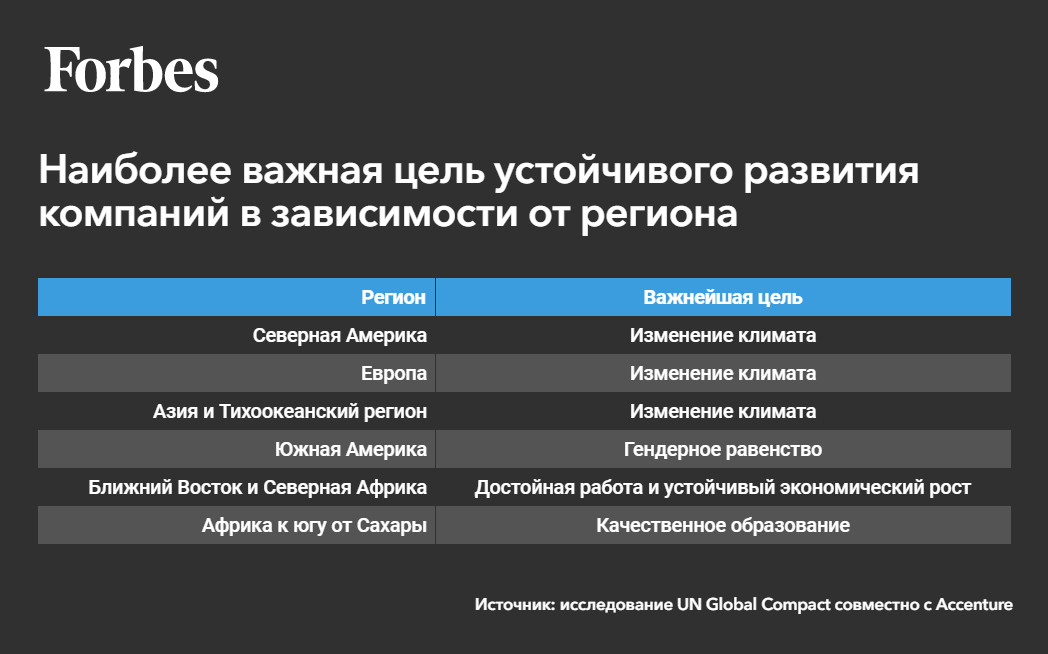 Forbes

Наиболее важная цель устойчивого развития компаний в зависимости от региона

| Регион | Важнейшая цель |
|---|---|
| Северная Америка | Изменение климата |
| Европа | Изменение климата |
| Азия и Тихоокеанский регион | Изменение климата |
| Южная Америка | Гендерное равенство |
| Ближний Восток и Северная Африка | Достойная работа и устойчивый экономический рост |
| Африка к югу от Сахары | Качественное образование |

Источник: исследование UN Global Compact совместно с Accenture